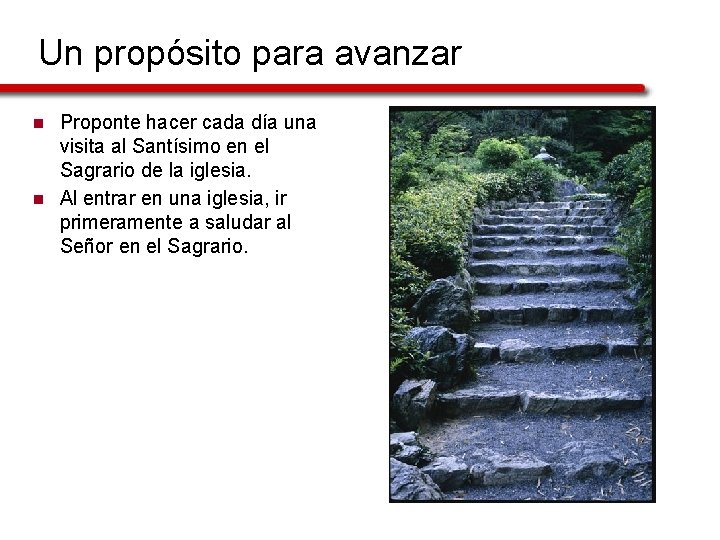 Un propósito para avanzar

- Proponte hacer cada día una visita al Santísimo en el Sagrario de la iglesia.
- Al entrar en una iglesia, ir primeramente a saludar al Señor en el Sagrario.